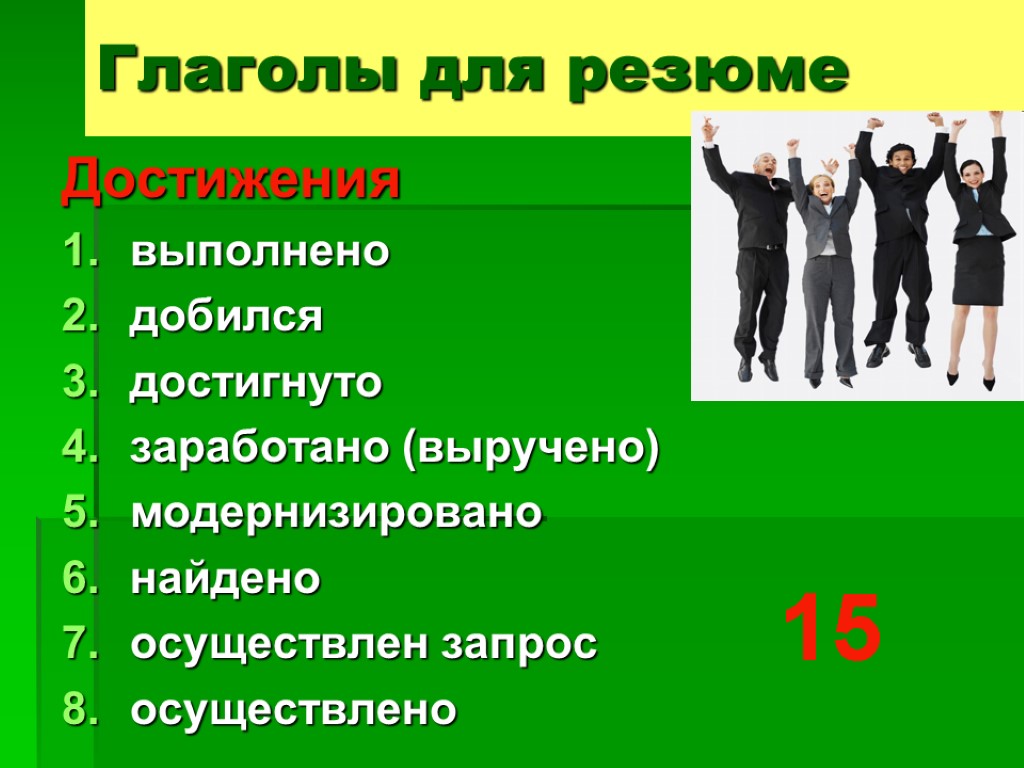 Глаголы для резюме

Достижения

1. выполнено
2. добился
3. достигнуто
4. заработано (выручено)
5. модернизировано
6. найдено
7. осуществлен запрос
8. осуществлено

15